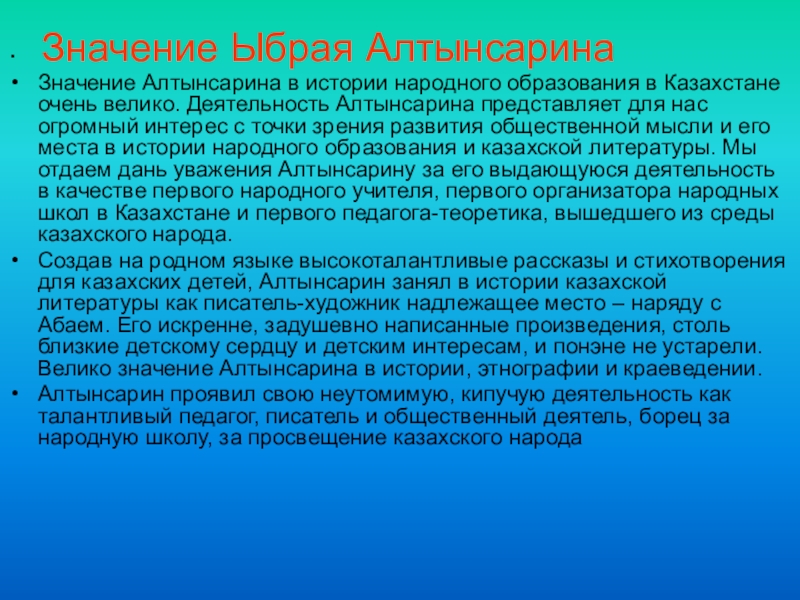 • Значение Ыбрая Алтынсарина

• Значение Алтынсарина в истории народного образования в Казахстане очень велико. Деятельность Алтынсарина представляет для нас огромный интерес с точки зрения развития общественной мысли и его места в истории народного образования и казахской литературы. Мы отдаем дань уважения Алтынсарину за его выдающуюся деятельность в качестве первого народного учителя, первого организатора народных школ в Казахстане и первого педагога-теоретика, вышедшего из среды казахского народа.

• Создав на родном языке высокоталантливые рассказы и стихотворения для казахских детей, Алтынсарин занял в истории казахской литературы как писатель-художник надлежащее место – наряду с Абаем. Его искренне, задушевно написанные произведения, столь близкие детскому сердцу и детским интересам, и понэне не устарели. Велико значение Алтынсарина в истории, этнографии и краеведении.

• Алтынсарин проявил свою неутомимую, кипучую деятельность как талантливый педагог, писатель и общественный деятель, борец за народную школу, за просвещение казахского народа